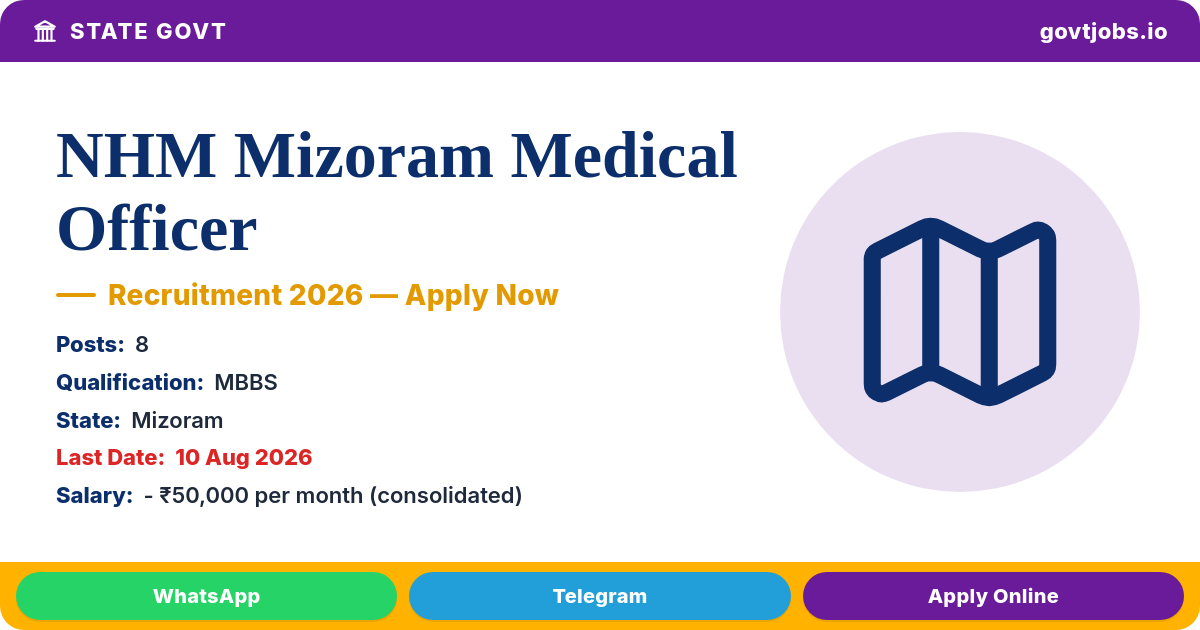 STATE GOVT

govtjobs.io

NHM Mizoram Medical Officer

— Recruitment 2026 — Apply Now

Posts: 8

Qualification: MBBS

State: Mizoram

Last Date: 10 Aug 2026

Salary: - ₹50,000 per month (consolidated)

WhatsApp

Telegram

Apply Online